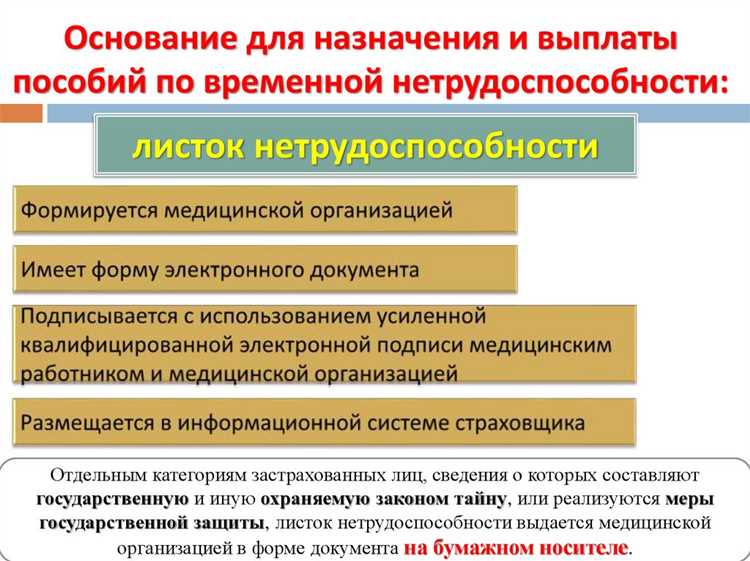 Основание для назначения и выплаты пособий по временной нетрудоспособности:

листок нетрудоспособности

Формируется медицинской организацией

Имеет форму электронного документа

Подписывается с использованием усиленной квалифицированной электронной подписи медицинским работником и медицинской организацией

Размещается в информационной системе страховщика

Отдельным категориям застрахованных лиц, сведения о которых составляют государственную и иную охраняемую законом тайну, или реализуются меры государственной защиты, листок нетрудоспособности выдается медицинской организацией в форме документа на бумажном носителе.